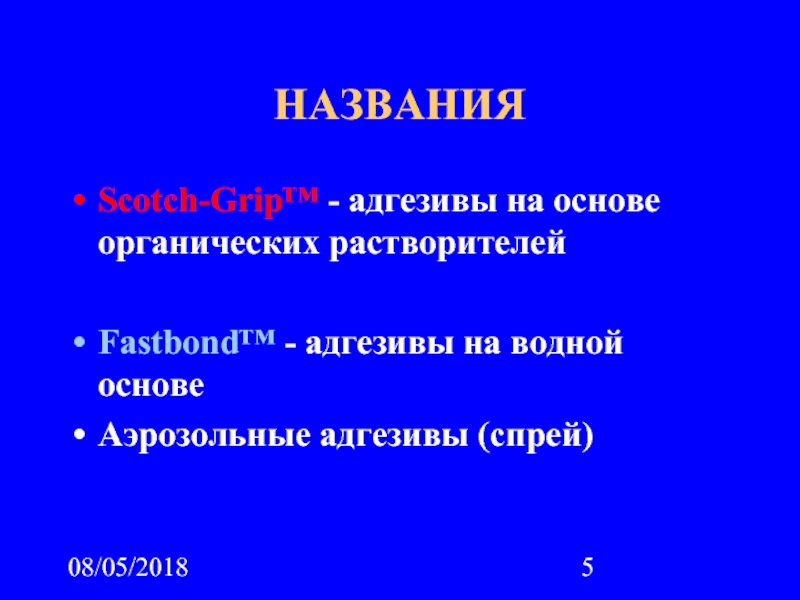 НАЗВАНИЯ

• Scotch-Grip™ - адгезивы на основе органических растворителей

• Fastbond™ - адгезивы на водной основе

• Аэрозольные адгезивы (спрей)

08/05/2018

5